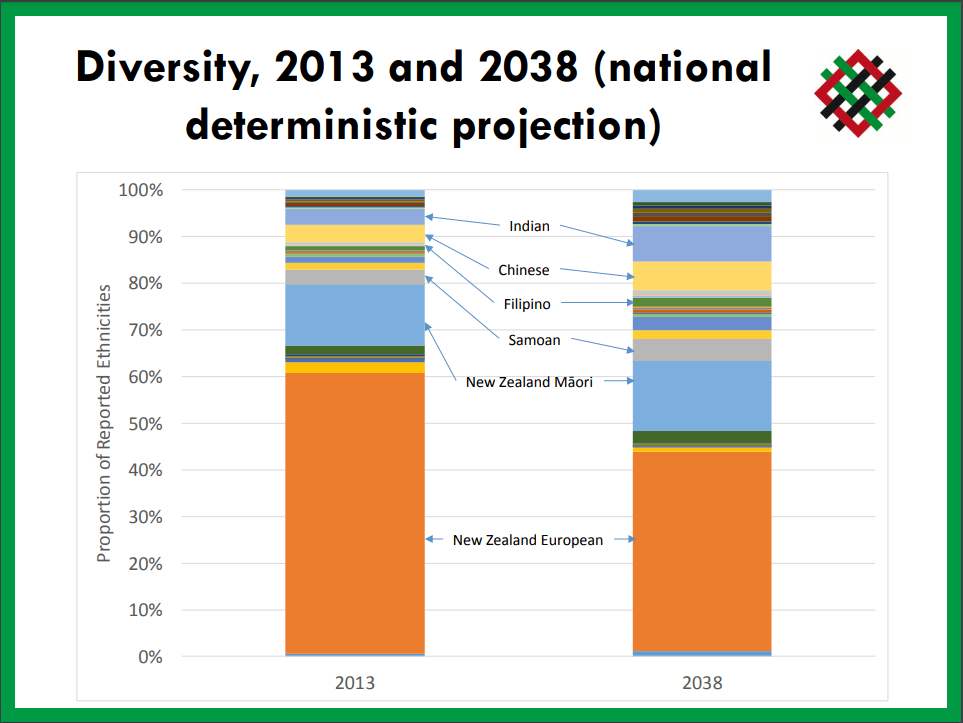 Diversity, 2013 and 2038 (national deterministic projection)

Proportion of Reported Ethnicities

100%
90%
80%
70%
60%
50%
40%
30%
20%
10%
0%

Indian
Chinese
Filipino
Samoan
New Zealand Māori
New Zealand European

2013
2038